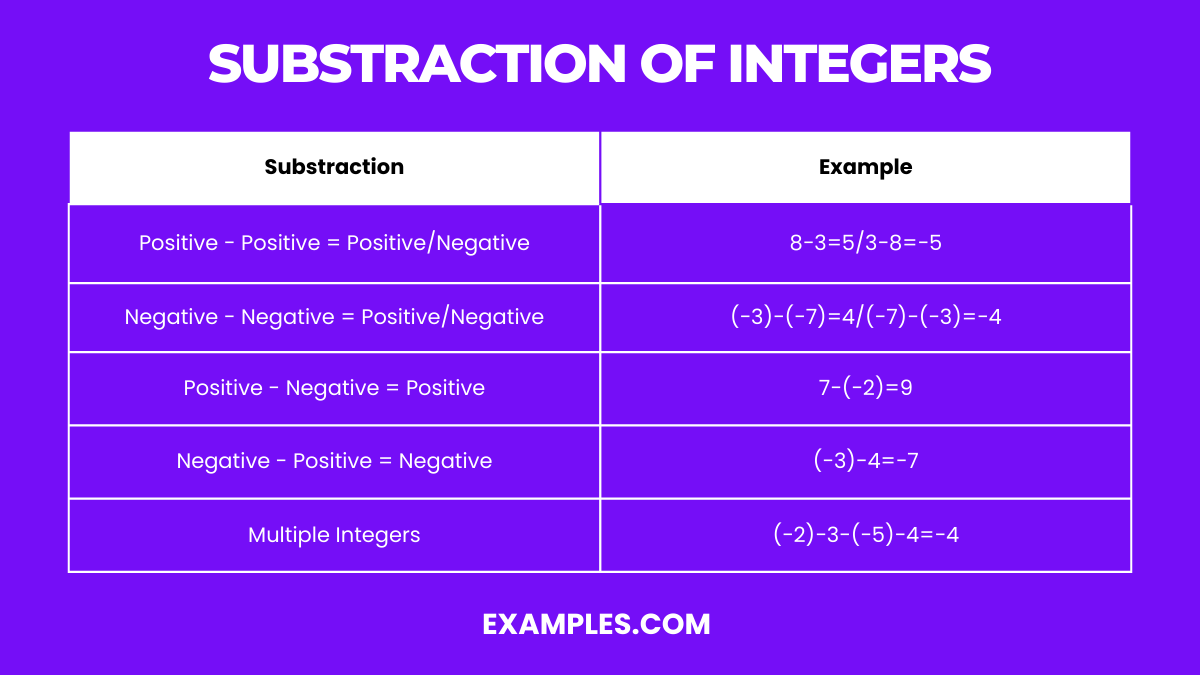 SUBSTRACTION OF INTEGERS

| Substraction | Example |
|---|---|
| Positive - Positive = Positive/Negative | $8-3=5/3-8=-5$ |
| Negative - Negative = Positive/Negative | $(-3)-(-7)=4/(-7)-(-3)=-4$ |
| Positive - Negative = Positive | $7-(-2)=9$ |
| Negative - Positive = Negative | $(-3)-4=-7$ |
| Multiple Integers | $(-2)-3-(-5)-4=-4$ |

EXAMPLES.COM